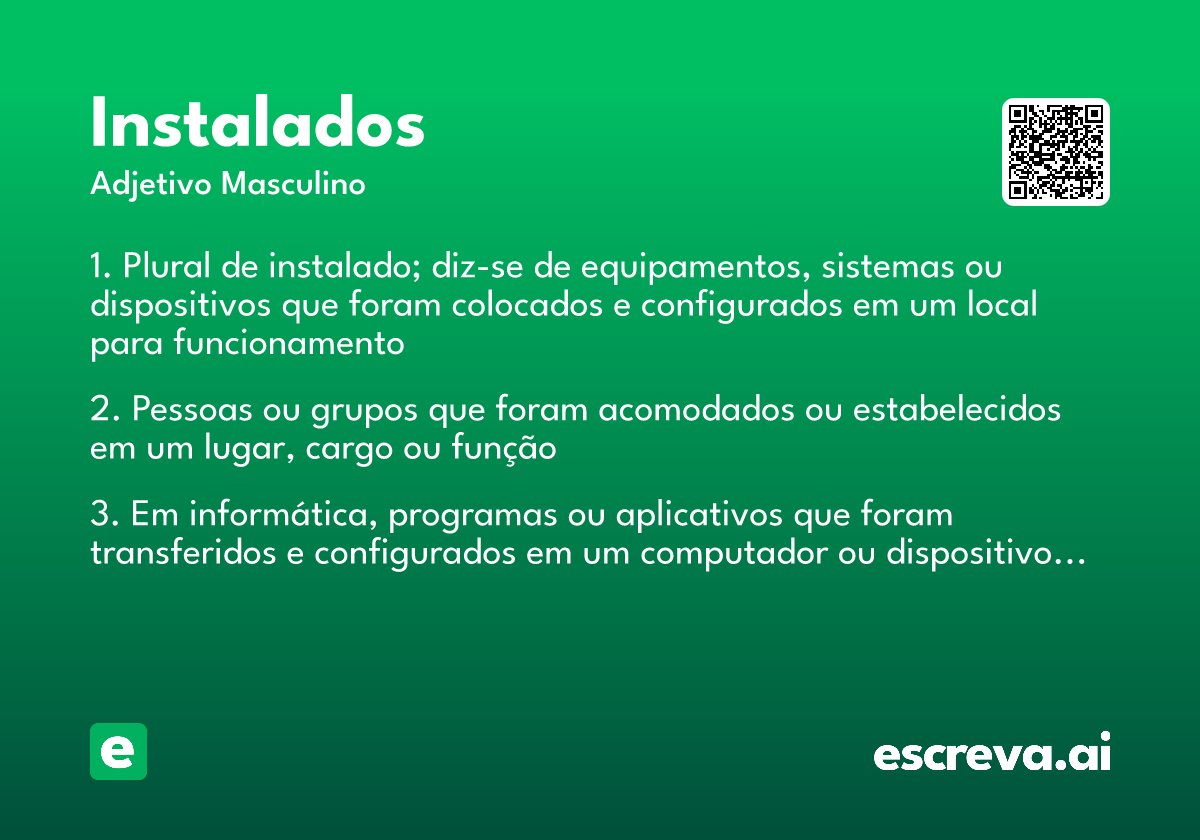 Instalados
Adjetivo Masculino

1. Plural de instalado; diz-se de equipamentos, sistemas ou dispositivos que foram colocados e configurados em um local para funcionamento

2. Pessoas ou grupos que foram acomodados ou estabelecidos em um lugar, cargo ou função

3. Em informática, programas ou aplicativos que foram transferidos e configurados em um computador ou dispositivo...

e

escreva.ai